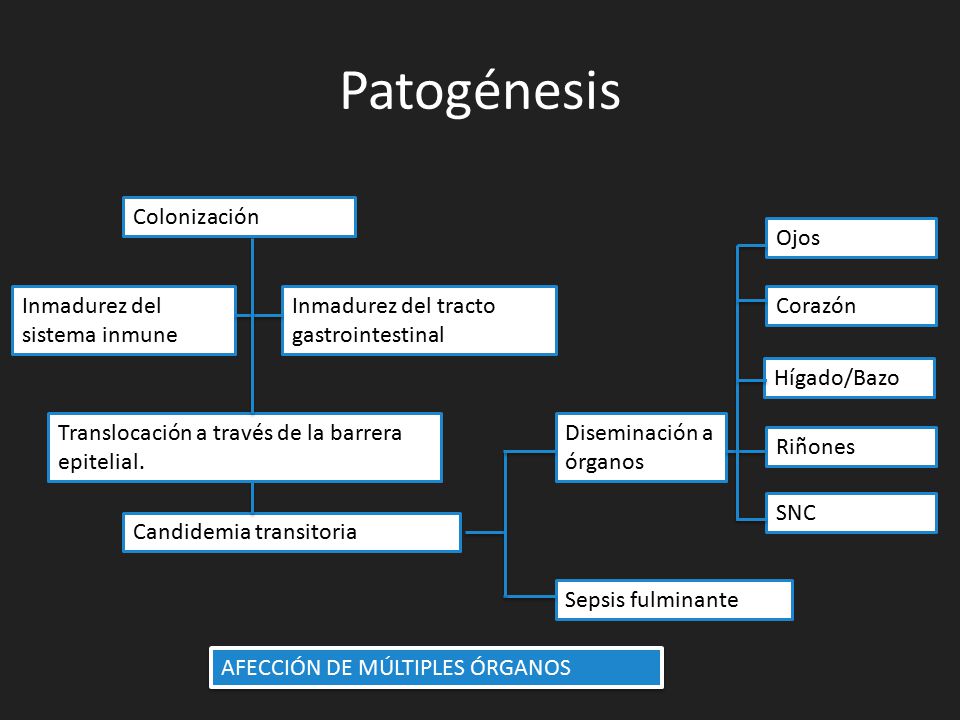 Patogénesis

Colonización

Inmadurez del sistema inmune

Inmadurez del tracto gastrointestinal

Translocación a través de la barrera epitelial.

Candidemia transitoria

Diseminación a órganos

Sepsis fulminante

Ojos

Corazón

Hígado/Bazo

Riñones

SNC

AFECCIÓN DE MÚLTIPLES ÓRGANOS